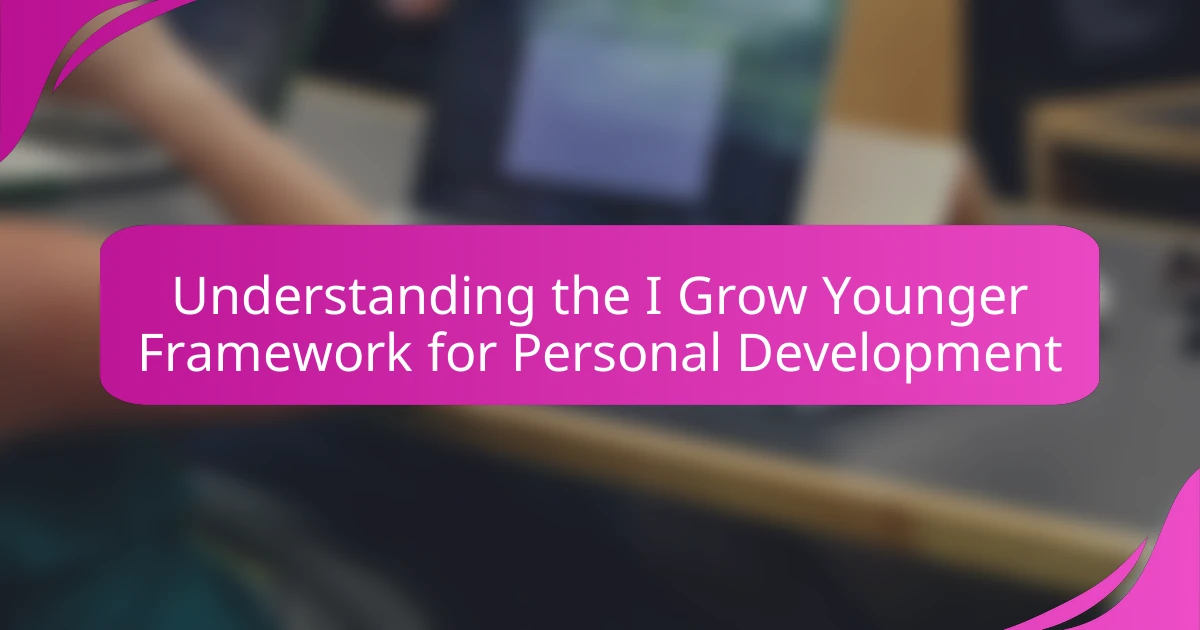 Understanding the I Grow Younger Framework for Personal Development